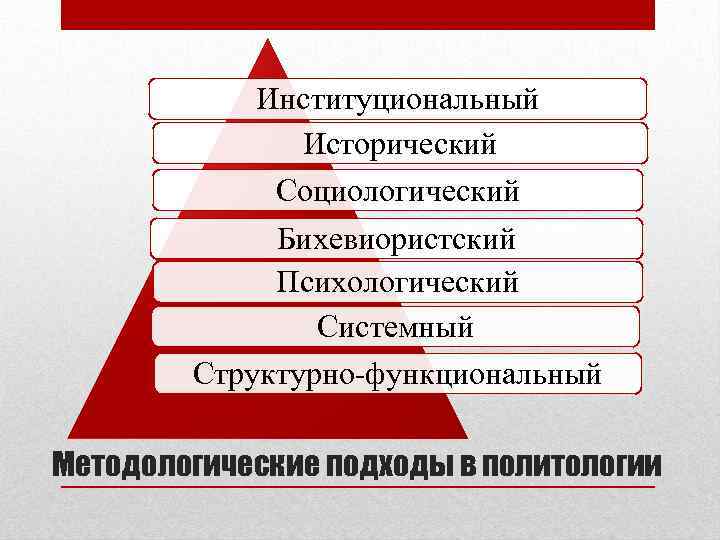 Институциональный
Исторический
Социологический
Бихевиористский
Психологический
Системный
Структурно-функциональный

Методологические подходы в политологии